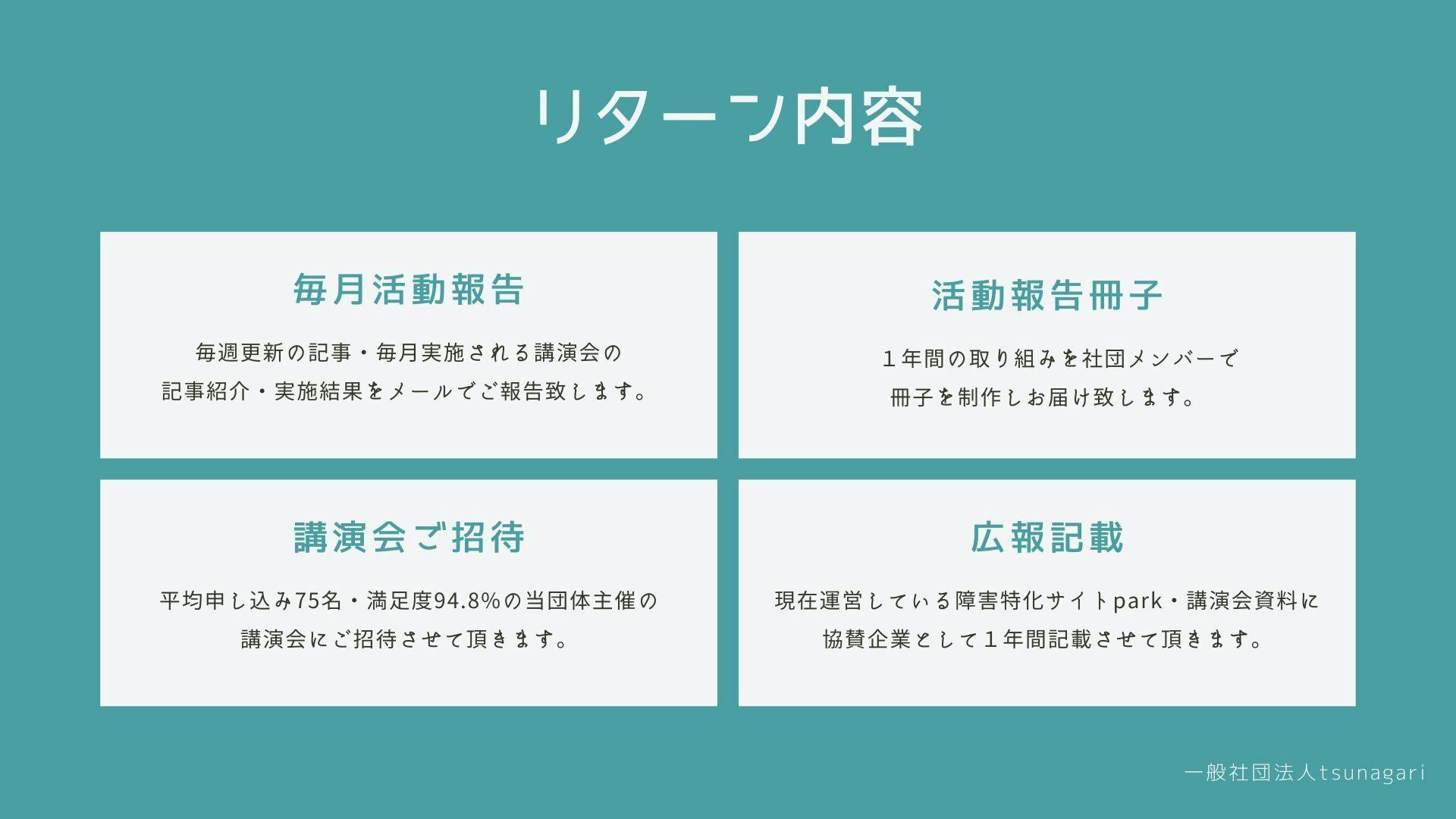 リターン内容

毎月活動報告

毎週更新の記事・毎月実施される講演会の記事紹介・実施結果をメールでご報告致します。

活動報告冊子

１年間の取り組みを社団メンバーで冊子を制作しお届け致します。

講演会ご招待

平均申し込み75名・満足度94.8%の当団体主催の講演会にご招待させて頂きます。

広報記載

現在運営している障害特化サイトpark・講演会資料に協賛企業として１年間記載させて頂きます。

一般社団法人tsunagari